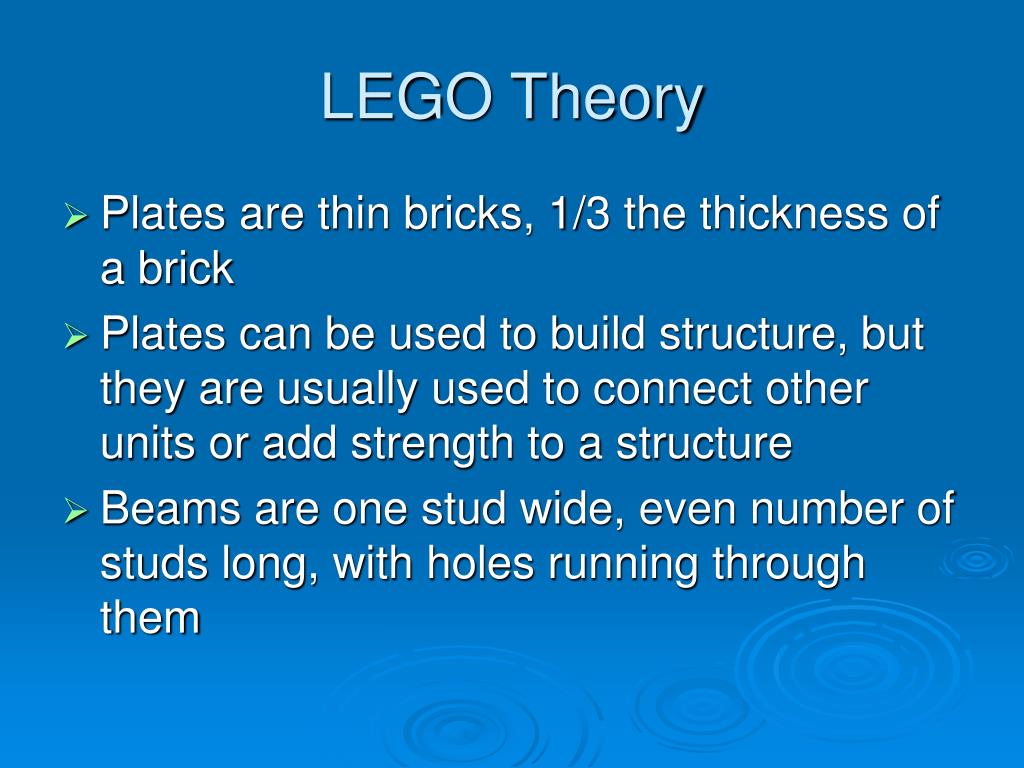 LEGO Theory

➢ Plates are thin bricks, 1/3 the thickness of a brick

➢ Plates can be used to build structure, but they are usually used to connect other units or add strength to a structure

➢ Beams are one stud wide, even number of studs long, with holes running through them